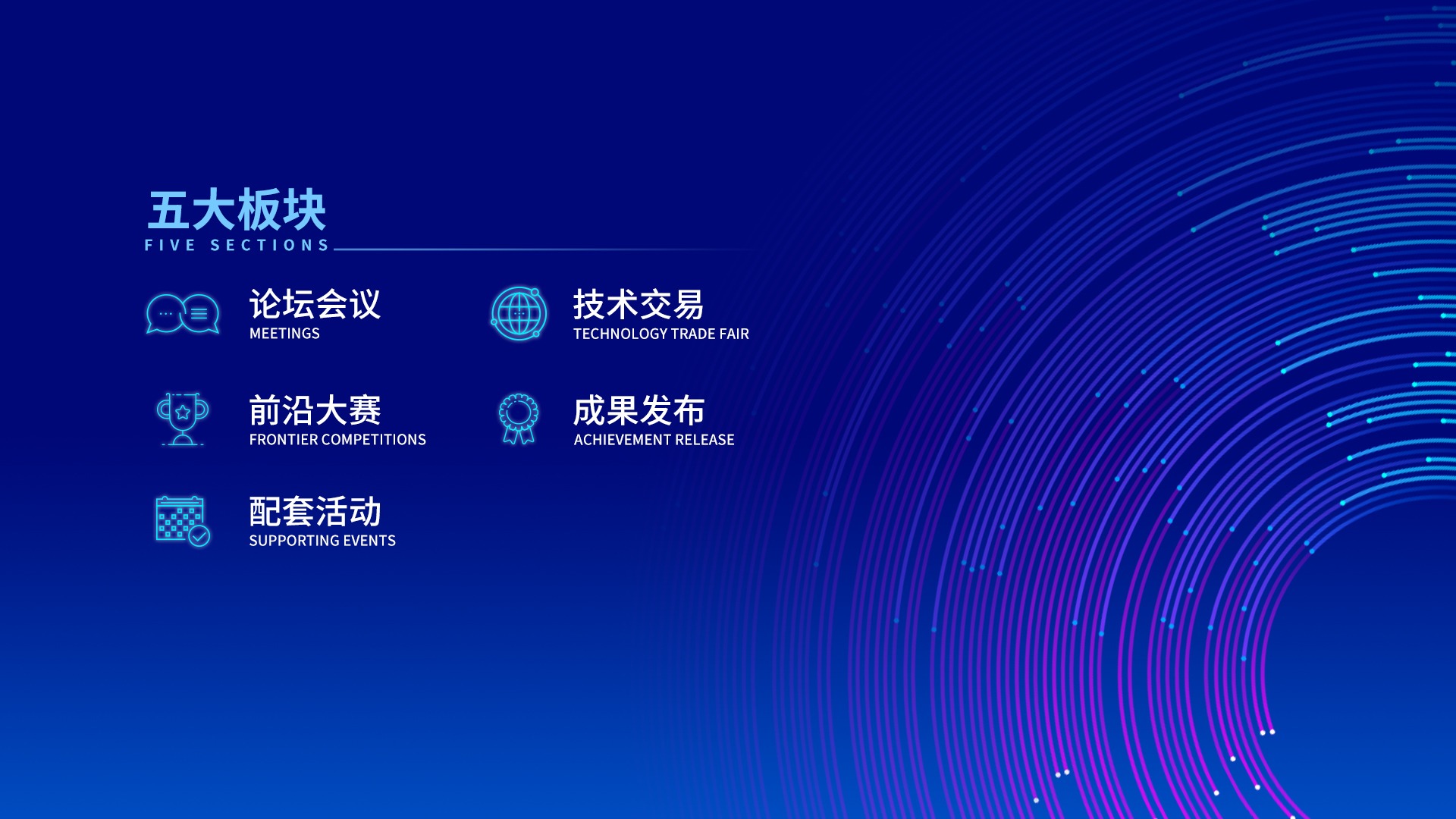 五大板块
FIVE SECTIONS

论坛会议
MEETINGS

技术交易
TECHNOLOGY TRADE FAIR

前沿大赛
FRONTIER COMPETITIONS

成果发布
ACHIEVEMENT RELEASE

配套活动
SUPPORTING EVENTS